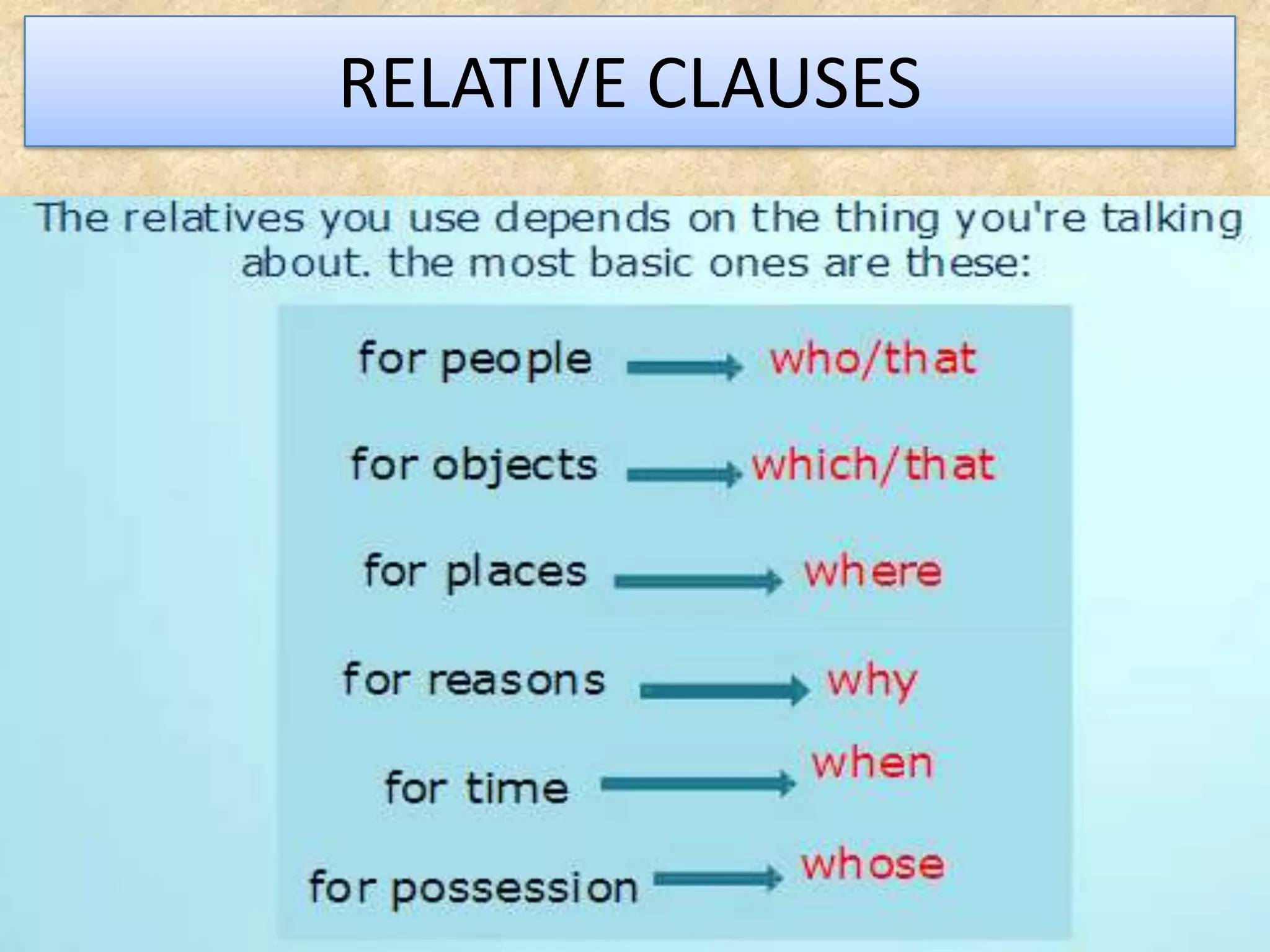 RELATIVE CLAUSES

The relatives you use depends on the thing you're talking about. the most basic ones are these:

for people → who/that

for objects → which/that

for places → where

for reasons → why

for time → when

for possession → whose